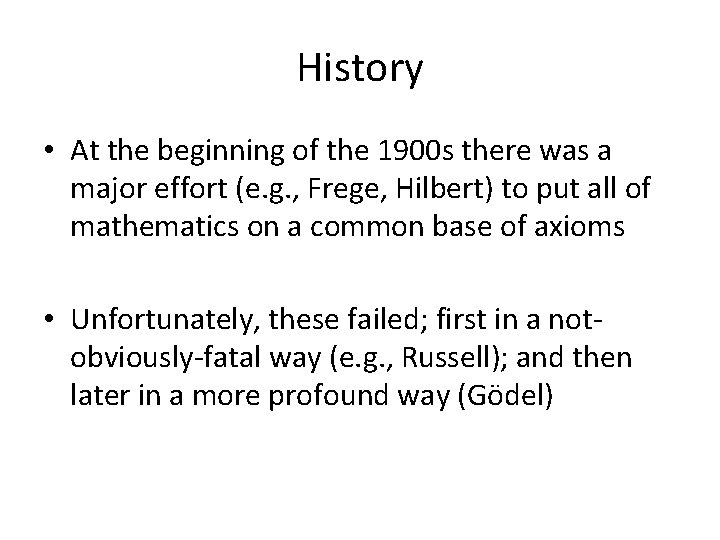 History

• At the beginning of the 1900s there was a major effort (e.g., Frege, Hilbert) to put all of mathematics on a common base of axioms

• Unfortunately, these failed; first in a not-obviously-fatal way (e.g., Russell); and then later in a more profound way (Gödel)